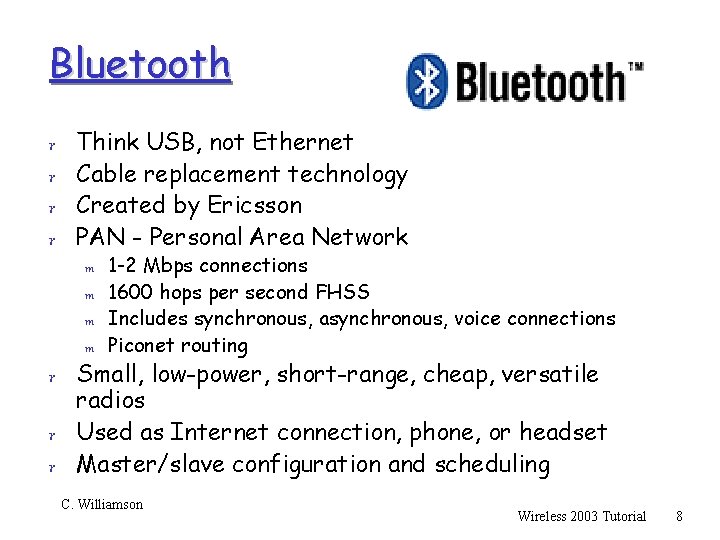 Bluetooth

Bluetooth™

r Think USB, not Ethernet
r Cable replacement technology
r Created by Ericsson
r PAN - Personal Area Network
m 1-2 Mbps connections
m 1600 hops per second FHSS
m Includes synchronous, asynchronous, voice connections
m Piconet routing
r Small, low-power, short-range, cheap, versatile radios
r Used as Internet connection, phone, or headset
r Master/slave configuration and scheduling

C. Williamson

Wireless 2003 Tutorial 8